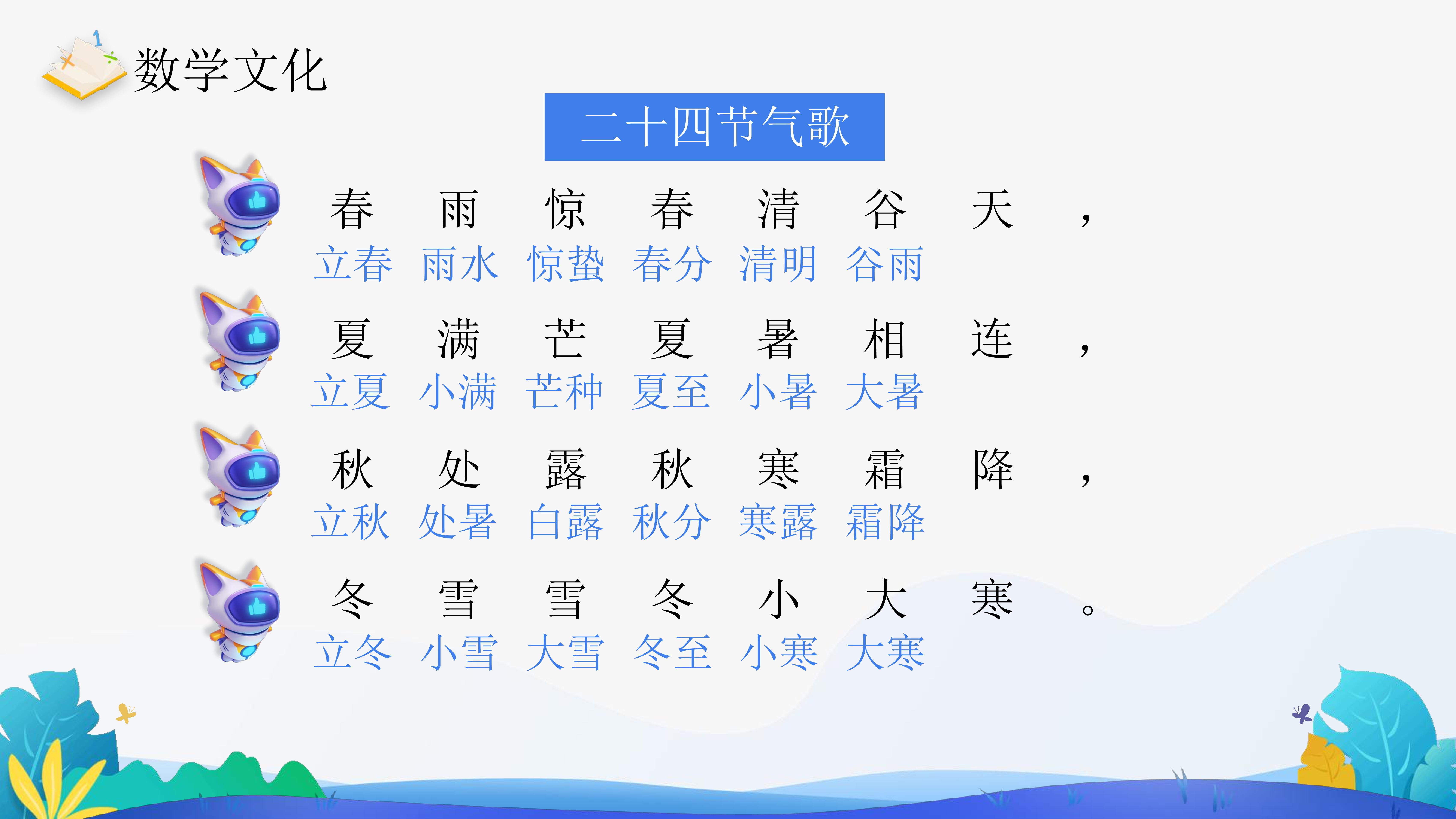 数学文化

二十四节气歌

春 雨 惊 春 清 谷 天 ，
立春 雨水 惊蛰 春分 清明 谷雨

夏 满 芒 夏 暑 相 连 ，
立夏 小满 芒种 夏至 小暑 大暑

秋 处 露 秋 寒 霜 降 ，
立秋 处暑 白露 秋分 寒露 霜降

冬 雪 雪 冬 小 大 寒 。
立冬 小雪 大雪 冬至 小寒 大寒